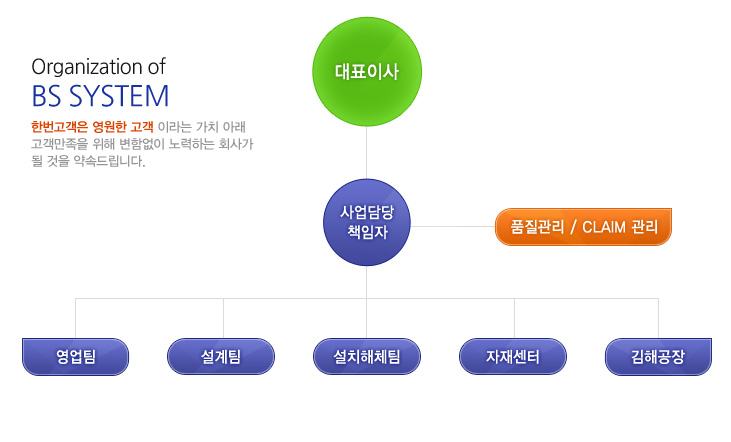 Organization of
BS SYSTEM

한번고객은 영원한 고객 이라는 가치 아래 고객만족을 위해 변함없이 노력하는 회사가 될 것을 약속드립니다.

대표이사

사업담당 책임자

품질관리 / CLAIM 관리

영업팀

설계팀

설치해체팀

자재센터

김해공장